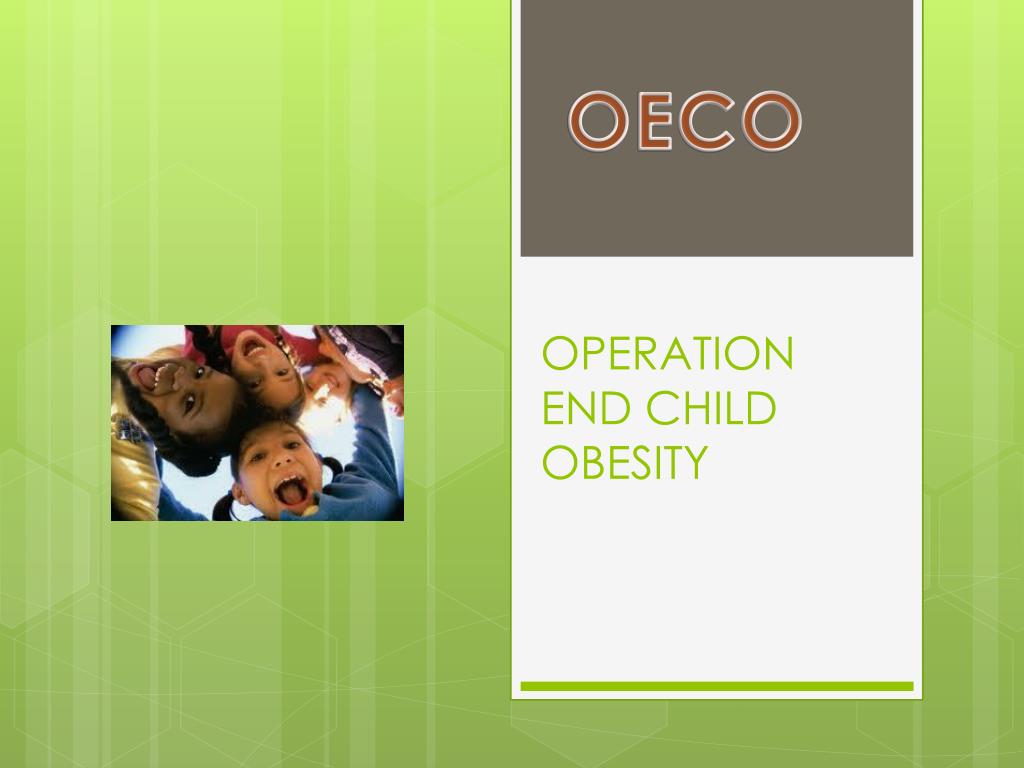 OECO

OPERATION END CHILD OBESITY